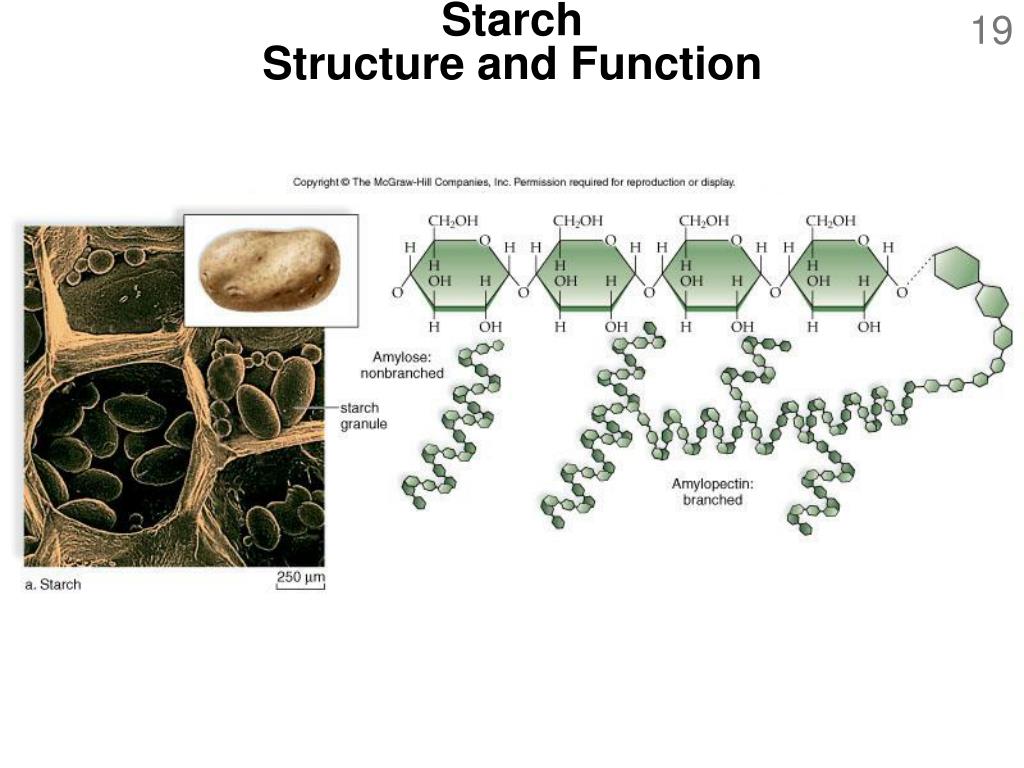 Starch
Structure and Function

19

Copyright © The McGraw-Hill Companies, Inc. Permission required for reproduction or display.

$CH_2OH$ $CH_2OH$ $CH_2OH$ $CH_2OH$
H O H H O H H O H H O H
H H H H
O OH H O OH H O OH H O OH H O
H OH H OH H OH H OH

Amylose: nonbranched

starch granule

Amylopectin: branched

a. Starch

250 µm